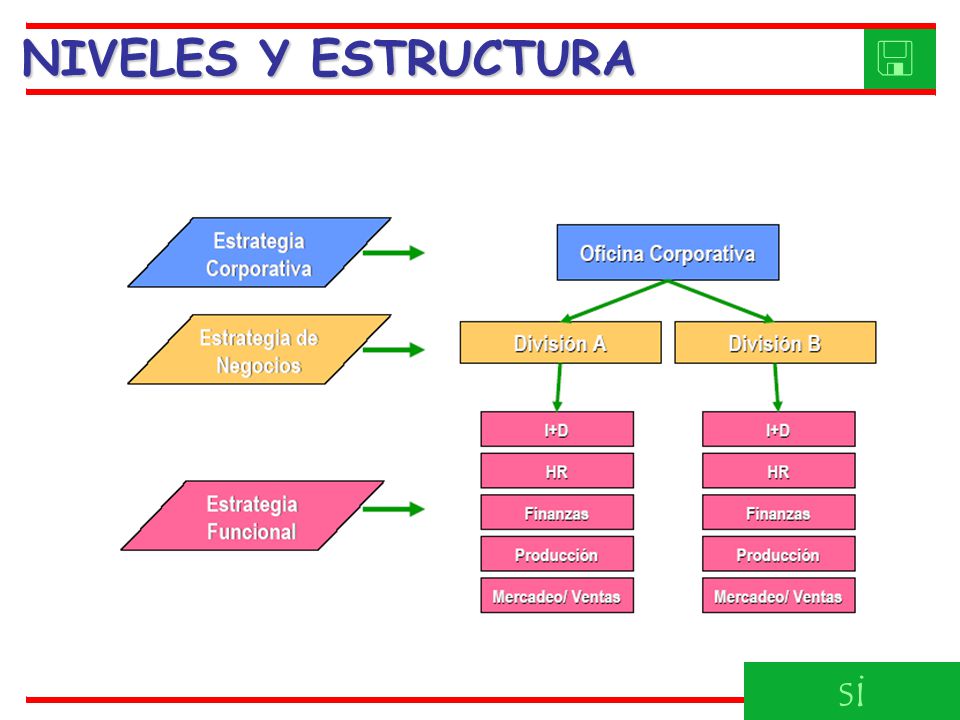 NIVELES Y ESTRUCTURA

Estrategia Corporativa

Estrategia de Negocios

Estrategia Funcional

Oficina Corporativa

División A

División B

I+D
HR
Finanzas
Producción
Mercadeo/ Ventas

I+D
HR
Finanzas
Producción
Mercadeo/ Ventas

si